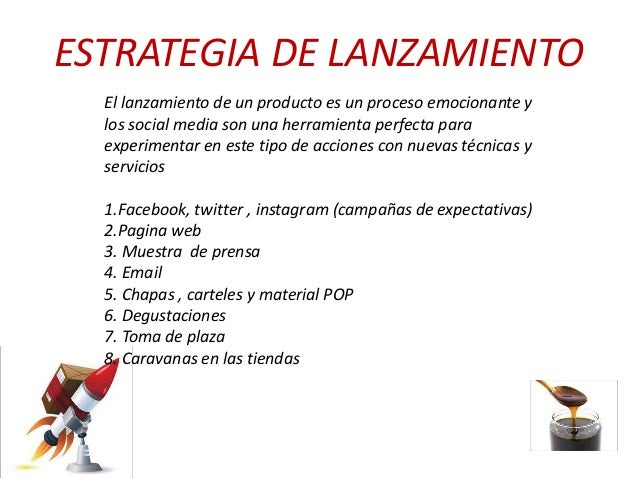 ESTRATEGIA DE LANZAMIENTO

El lanzamiento de un producto es un proceso emocionante y los social media son una herramienta perfecta para experimentar en este tipo de acciones con nuevas técnicas y servicios

1.Facebook, twitter , instagram (campañas de expectativas)
2.Pagina web
3. Muestra de prensa
4. Email
5. Chapas , carteles y material POP
6. Degustaciones
7. Toma de plaza
8. Caravanas en las tiendas